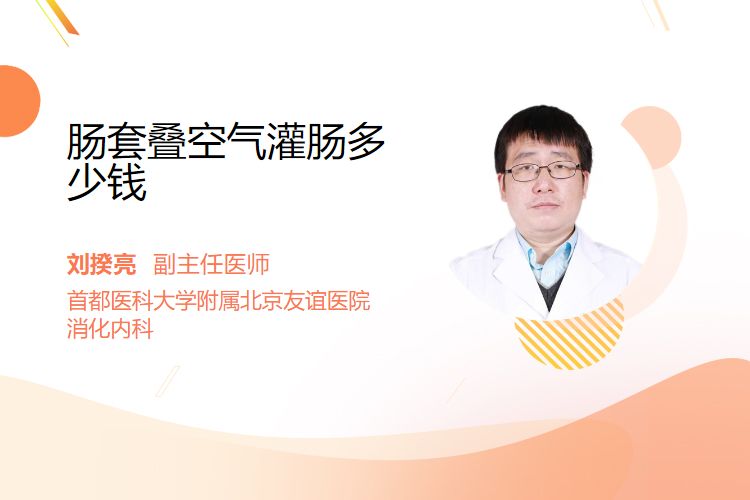 肠套叠空气灌肠多少钱

刘揆亮 副主任医师

首都医科大学附属北京友谊医院
消化内科